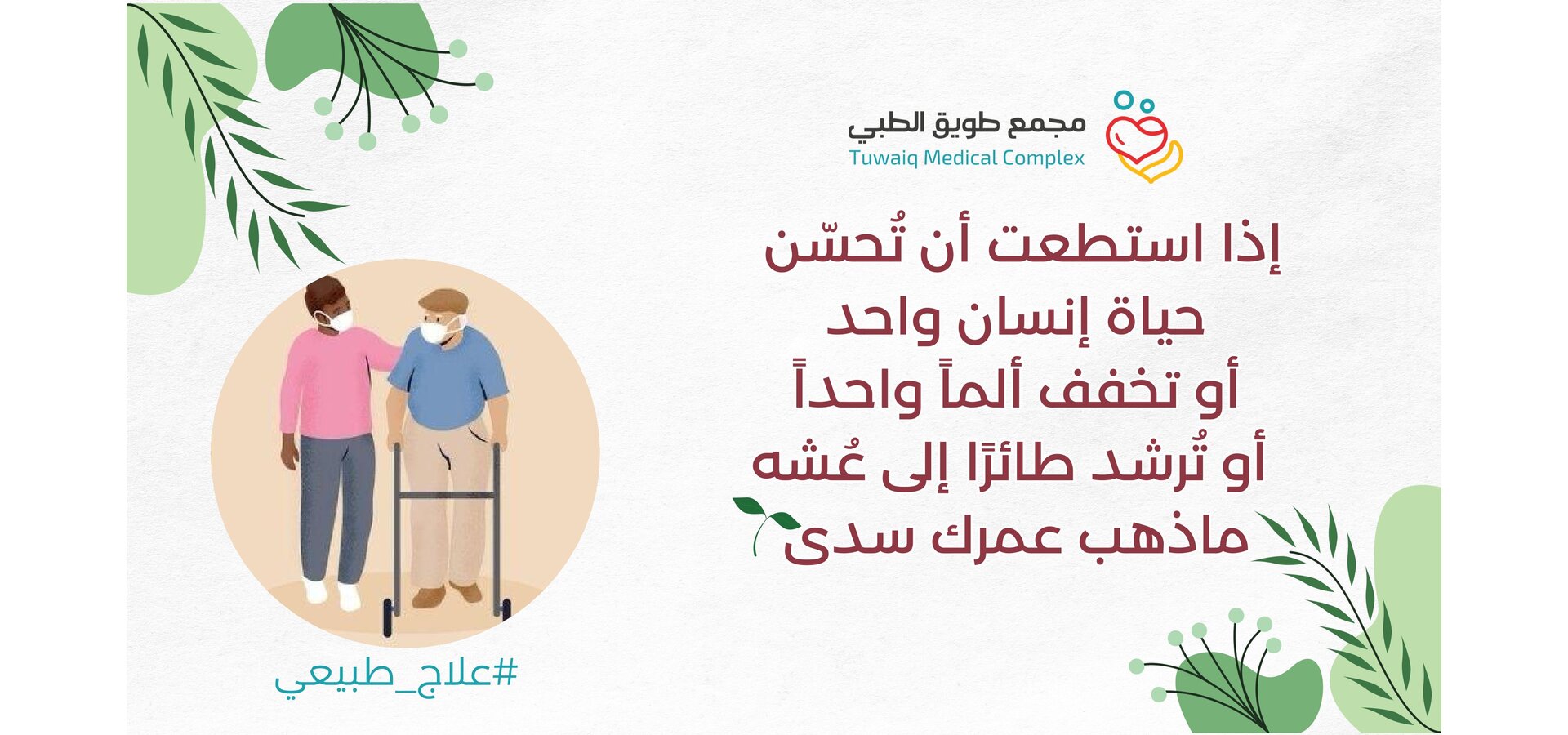 مجمع طويق الطبي
Tuwaiq Medical Complex

إذا استطعت أن تُحسّن
حياة إنسان واحد
أو تخفف ألماً واحداً
أو تُرشد طائرًا إلى عُشه
ماذهب عمرك سدى

#علاج_طبيعي